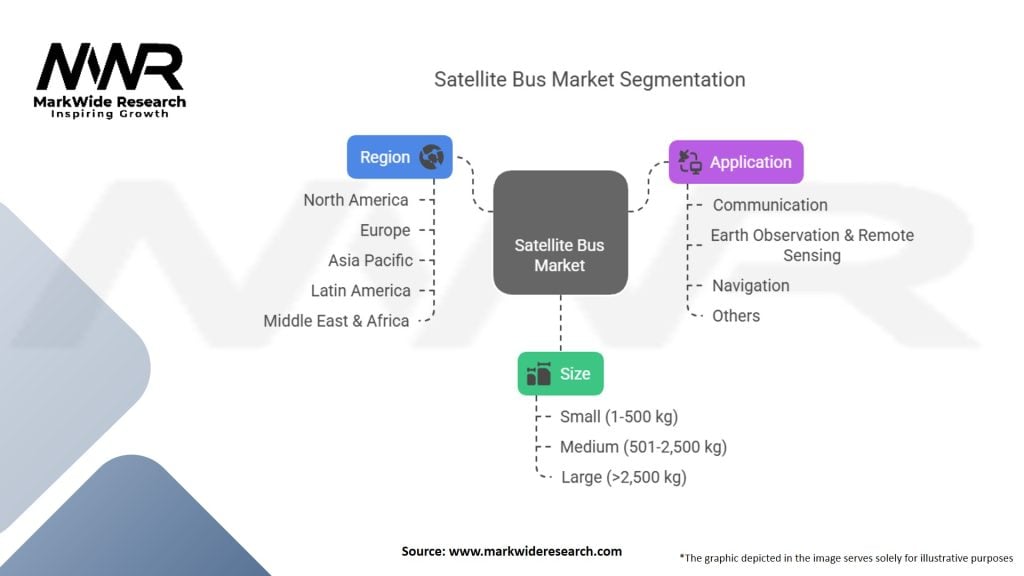 MWR
MarkWide Research
Inspiring Growth

Satellite Bus Market Segmentation

Region
North America
Europe
Asia Pacific
Latin America
Middle East & Africa

Satellite Bus Market

Application
Communication
Earth Observation & Remote Sensing
Navigation
Others

Size
Small (1-500 kg)
Medium (501-2,500 kg)
Large (>2,500 kg)

Source: www.markwideresearch.com

*The graphic depicted in the image serves solely for illustrative purposes